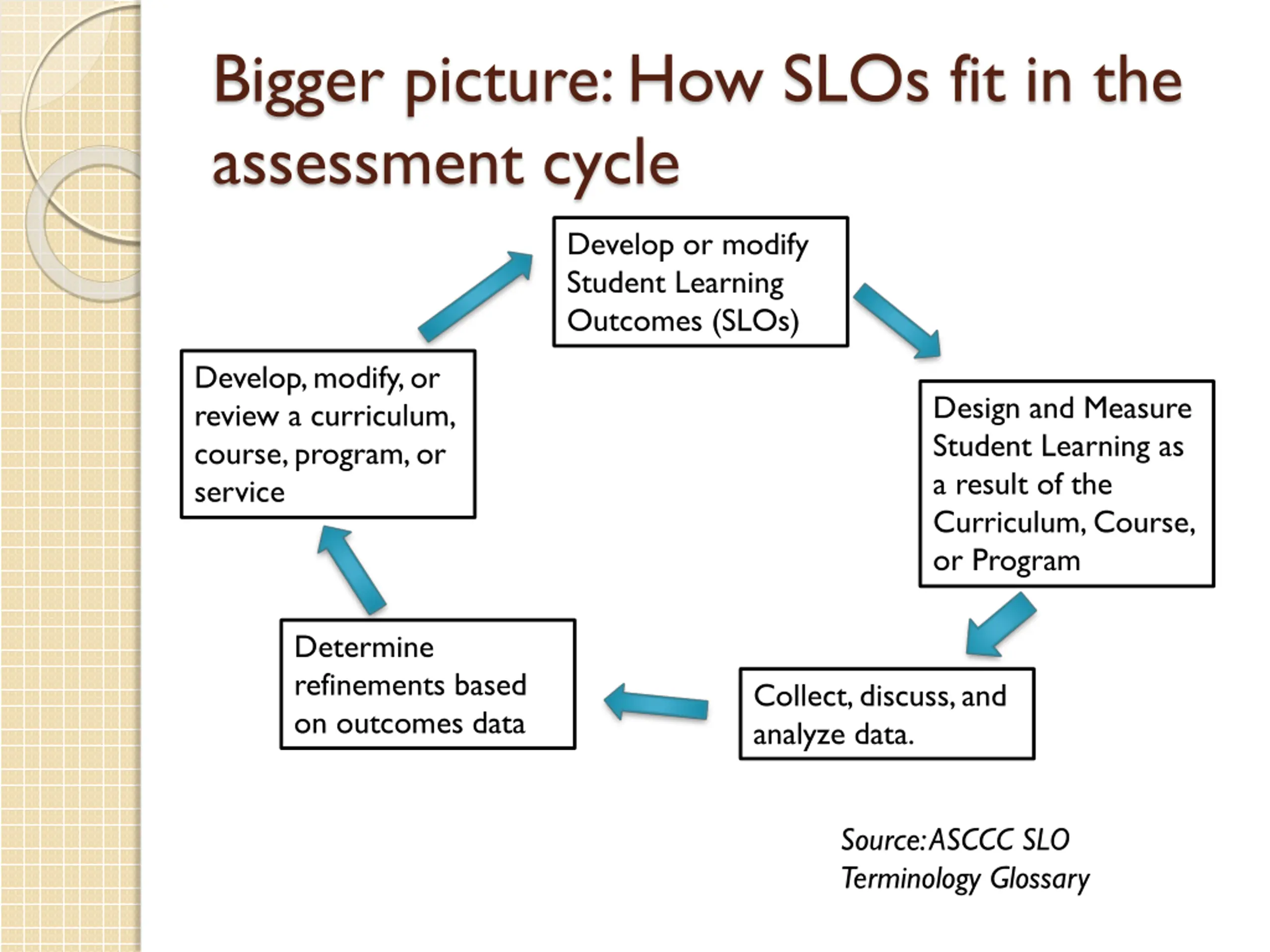 Bigger picture: How SLOs fit in the assessment cycle

Develop or modify Student Learning Outcomes (SLOs)

Design and Measure Student Learning as a result of the Curriculum, Course, or Program

Collect, discuss, and analyze data.

Determine refinements based on outcomes data

Develop, modify, or review a curriculum, course, program, or service

Source: ASCCC SLO Terminology Glossary